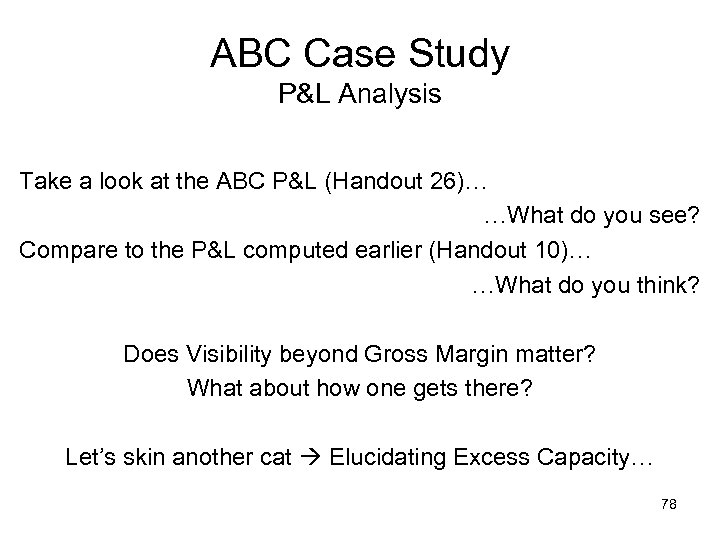 ABC Case Study
P&L Analysis

Take a look at the ABC P&L (Handout 26)…
…What do you see?
Compare to the P&L computed earlier (Handout 10)…
…What do you think?

Does Visibility beyond Gross Margin matter?
What about how one gets there?

Let's skin another cat → Elucidating Excess Capacity…

78